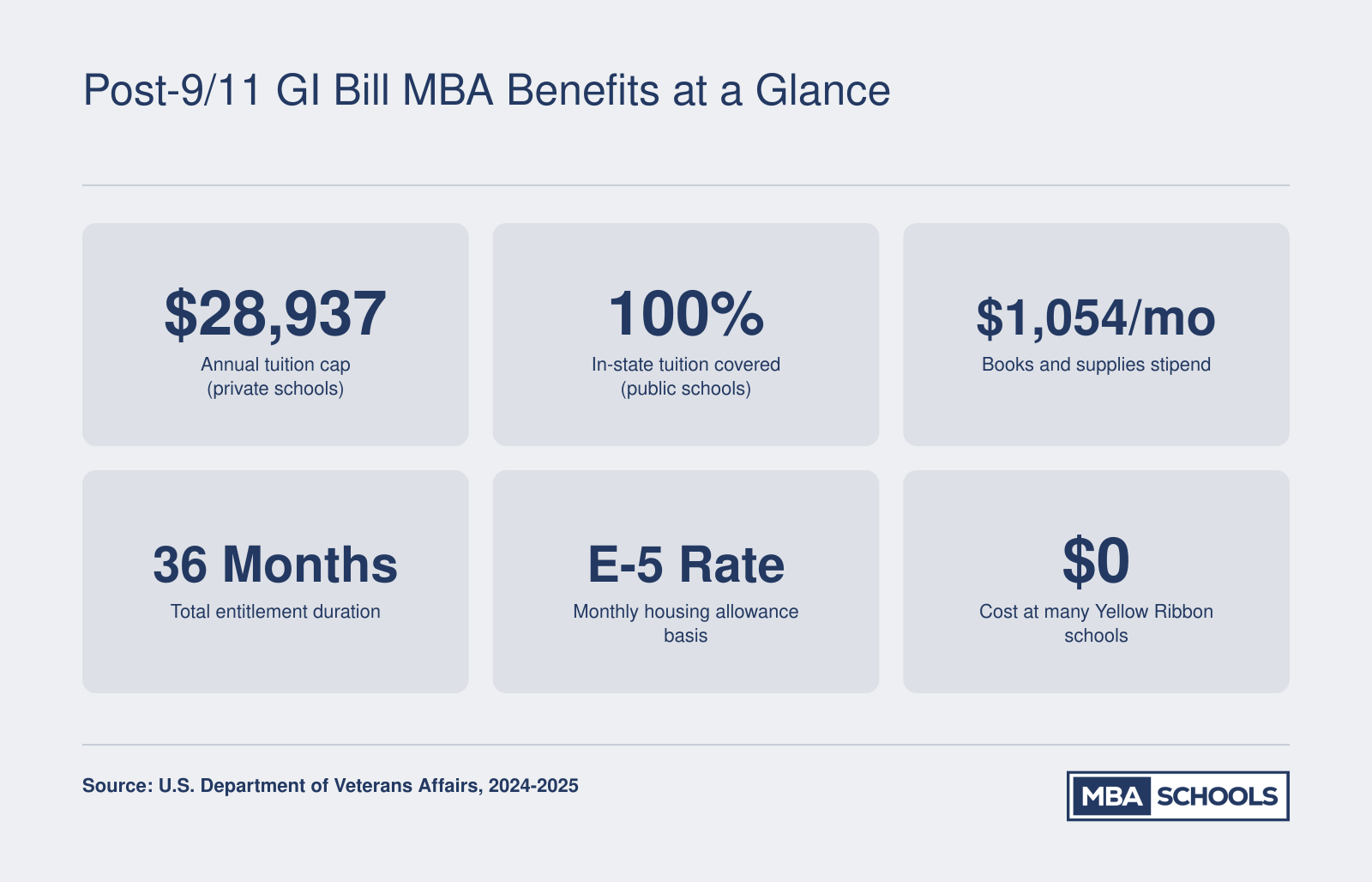 Post-9/11 GI Bill MBA Benefits at a Glance

\$28,937
Annual tuition cap (private schools)

100%
In-state tuition covered (public schools)

\$1,054/mo
Books and supplies stipend

36 Months
Total entitlement duration

E-5 Rate
Monthly housing allowance basis

\$0
Cost at many Yellow Ribbon schools

Source: U.S. Department of Veterans Affairs, 2024-2025

MBA SCHOOLS